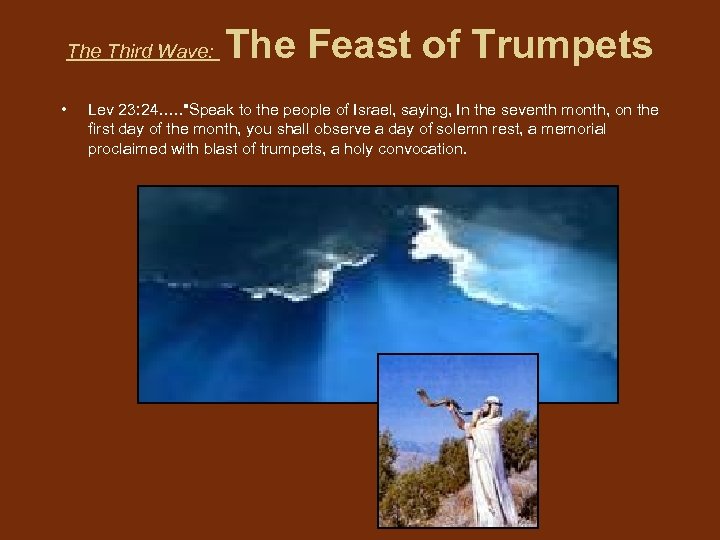 The Third Wave: The Feast of Trumpets

• Lev 23:24….."Speak to the people of Israel, saying, In the seventh month, on the first day of the month, you shall observe a day of solemn rest, a memorial proclaimed with blast of trumpets, a holy convocation.